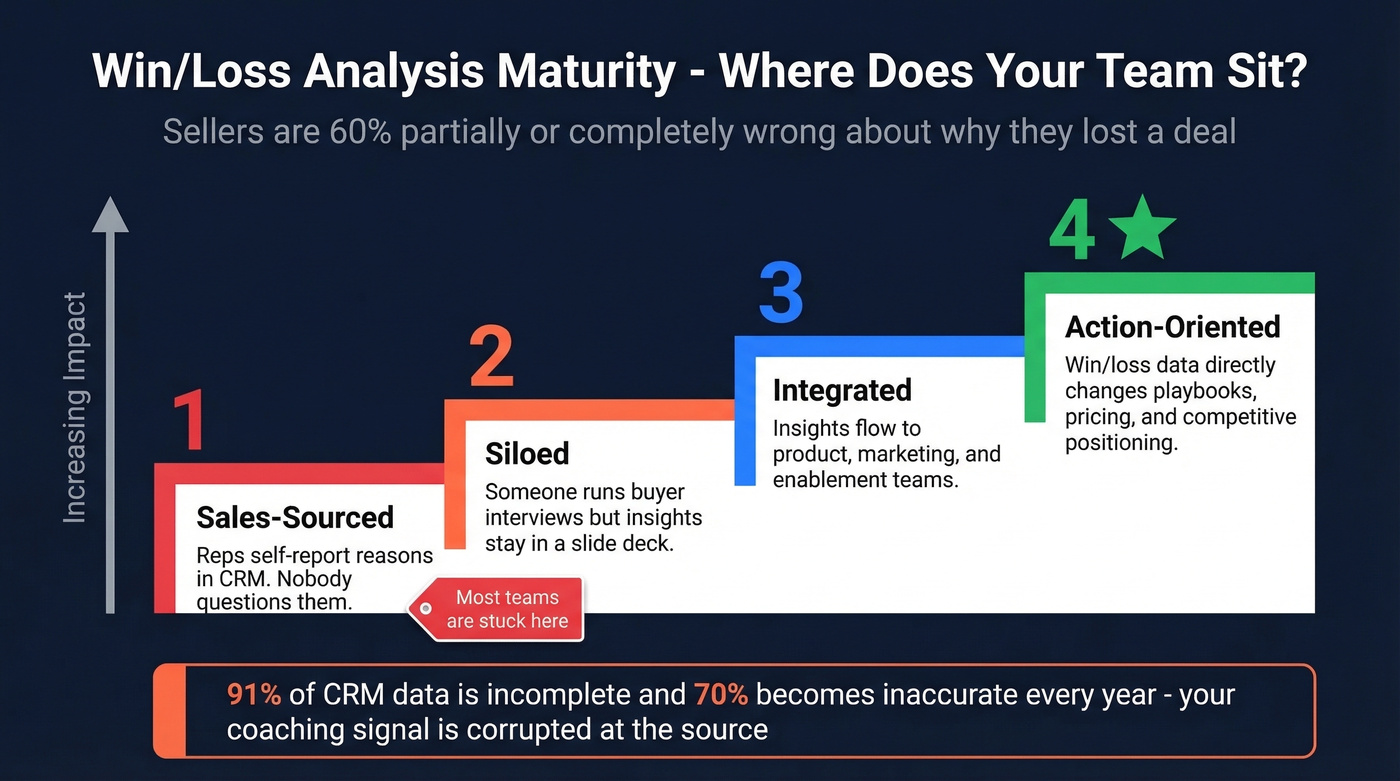 Win/Loss Analysis Maturity - Where Does Your Team Sit?

Sellers are 60% partially or completely wrong about why they lost a deal

Increasing Impact

1

Sales-Sourced

Reps self-report reasons in CRM. Nobody questions them.

Most teams are stuck here

2

Siloed

Someone runs buyer interviews but insights stay in a slide deck.

3

Integrated

Insights flow to product, marketing, and enablement teams.

4

Action-Oriented

Win/loss data directly changes playbooks, pricing, and competitive positioning.

91% of CRM data is incomplete and 70% becomes inaccurate every year - your coaching signal is corrupted at the source